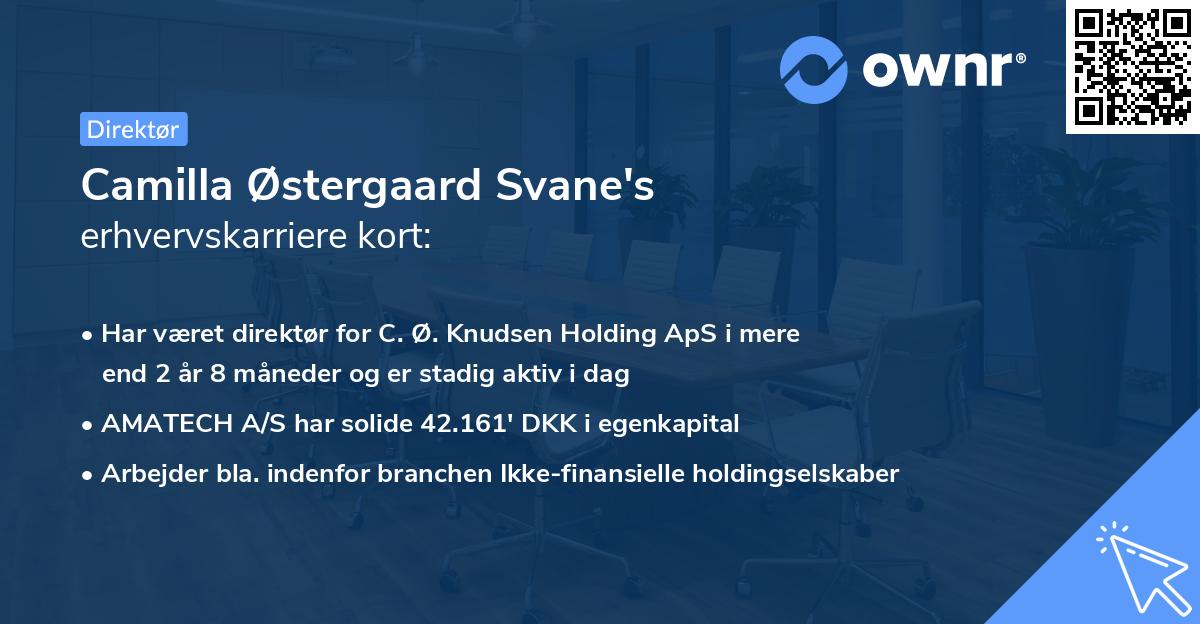 ownr®

Direktør

Camilla Østergaard Svane's
erhvervskarriere kort:

• Har været direktør for C. Ø. Knudsen Holding ApS i mere end 2 år 8 måneder og er stadig aktiv i dag
• AMATECH A/S har solide 42.161' DKK i egenkapital
• Arbejder bla. indenfor branchen Ikke-finansielle holdingselskaber